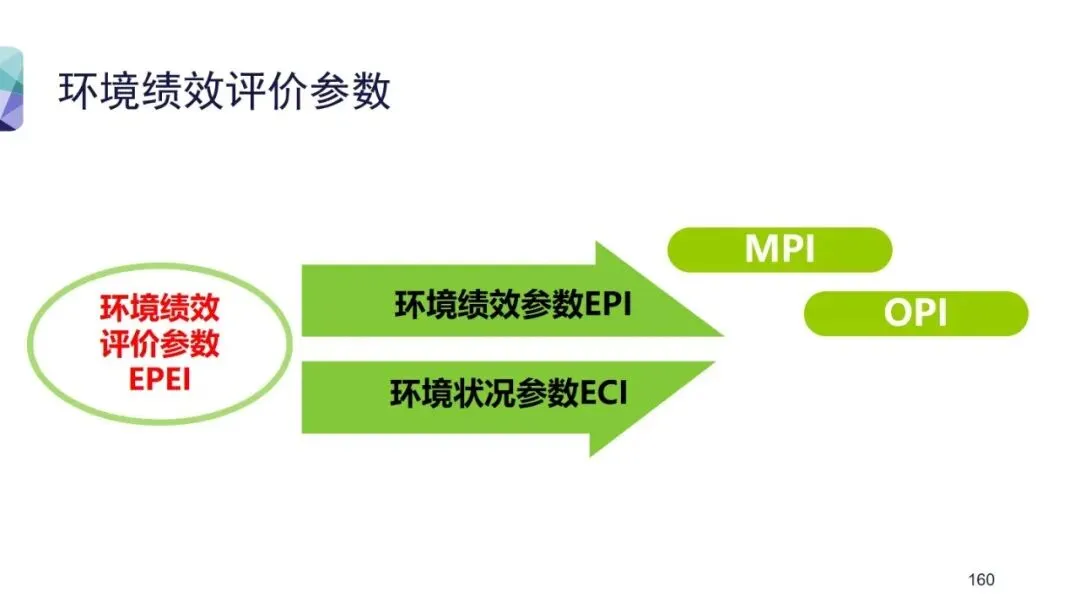 环境绩效评价参数

环境绩效评价参数EPEI

环境绩效参数EPI

环境状况参数ECI

MPI

OPI

160